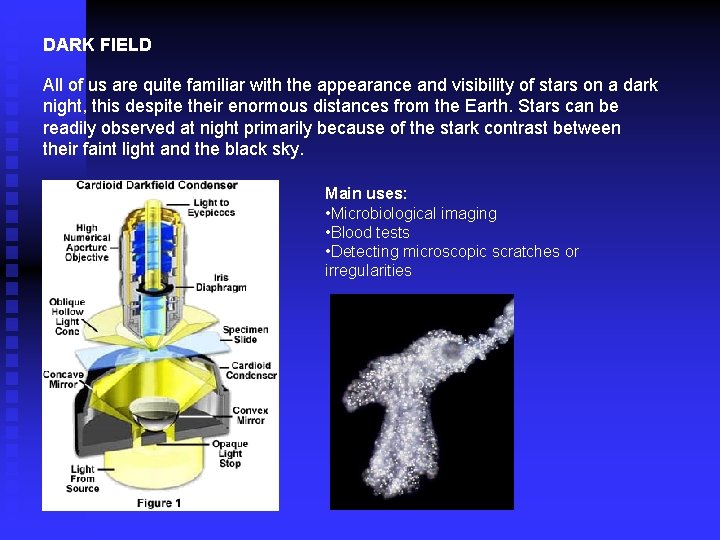 DARK FIELD

All of us are quite familiar with the appearance and visibility of stars on a dark night, this despite their enormous distances from the Earth. Stars can be readily observed at night primarily because of the stark contrast between their faint light and the black sky.

Cardioid Darkfield Condenser

Light to Eyepieces

High Numerical Aperture Objective

Iris Diaphragm

Oblique Hollow Light Cone

Specimen Slide

Cardioid Condenser

Concave Mirror

Convex Mirror

Opaque Light Stop

Light From Source

Figure 1

Main uses:
•Microbiological imaging
•Blood tests
•Detecting microscopic scratches or irregularities